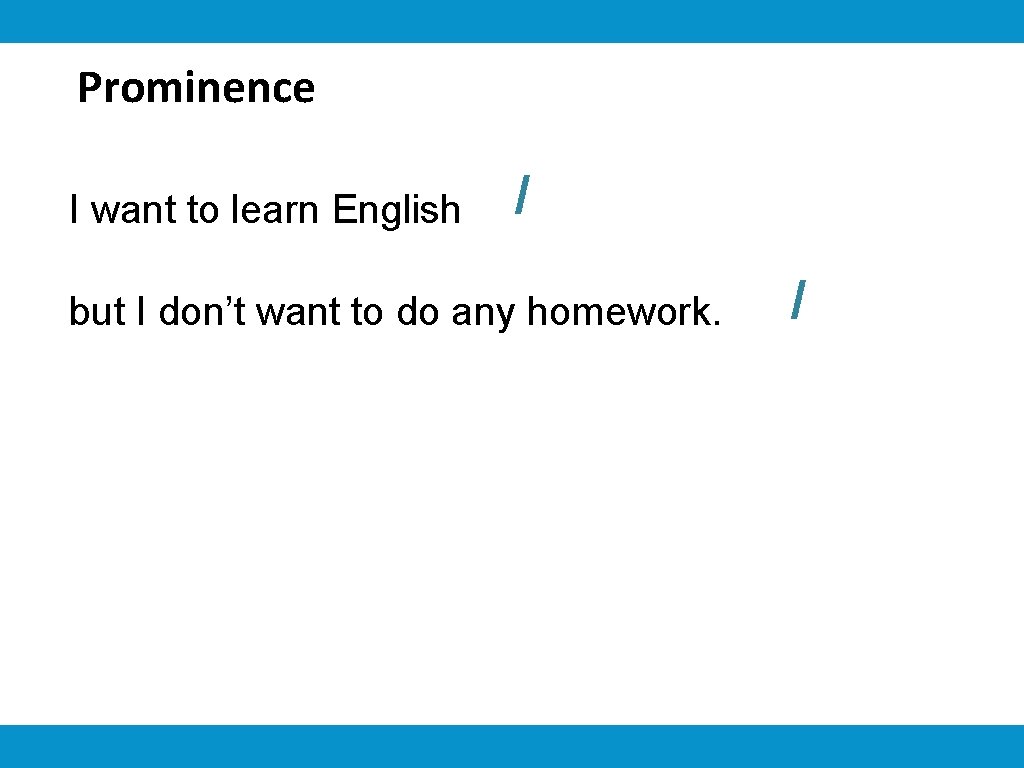 Prominence

I want to learn English /

but I don’t want to do any homework. /